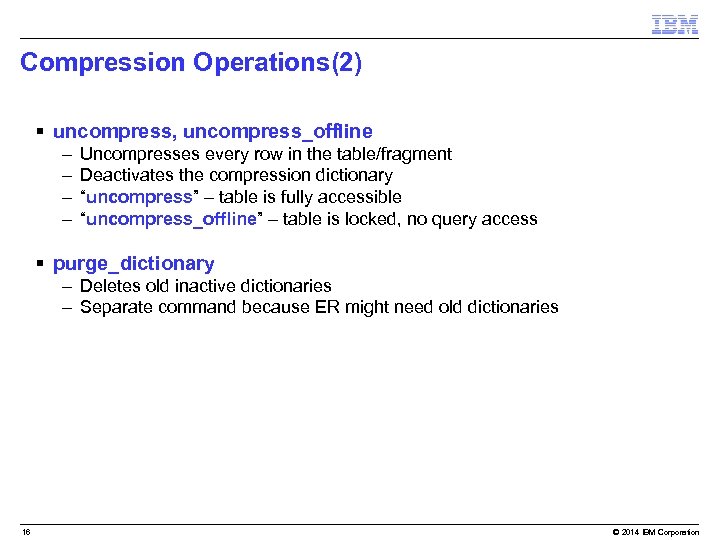 IBM

Compression Operations(2)

▪ uncompress, uncompress_offline
– Uncompresses every row in the table/fragment
– Deactivates the compression dictionary
– "uncompress" – table is fully accessible
– "uncompress_offline" – table is locked, no query access

▪ purge_dictionary
– Deletes old inactive dictionaries
– Separate command because ER might need old dictionaries

16

© 2014 IBM Corporation